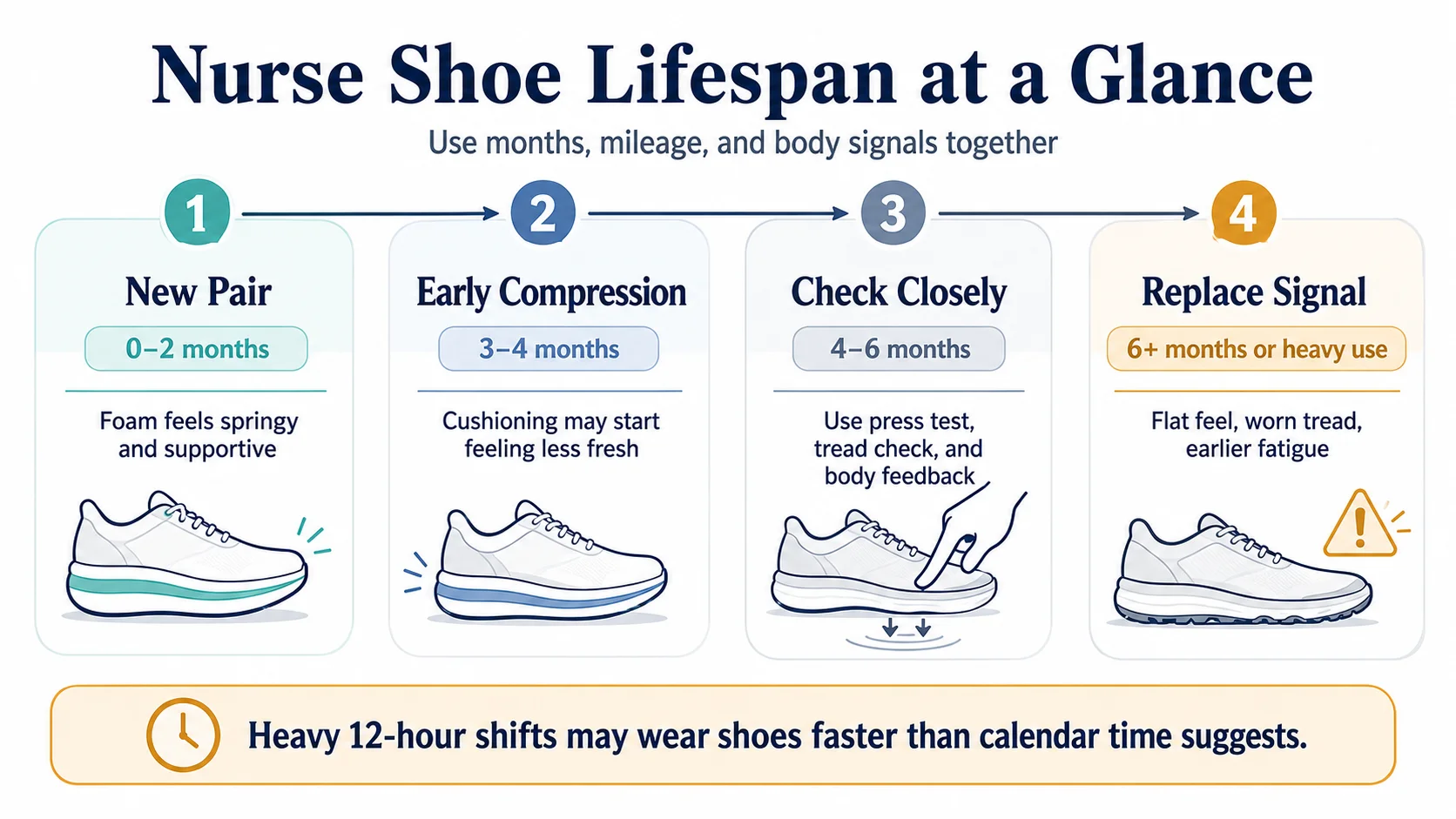 Nurse Shoe Lifespan at a Glance

Use months, mileage, and body signals together

1

New Pair

0–2 months

Foam feels springy and supportive

2

Early Compression

3–4 months

Cushioning may start feeling less fresh

3

Check Closely

4–6 months

Use press test, tread check, and body feedback

4

Replace Signal

6+ months or heavy use

Flat feel, worn tread, earlier fatigue

Heavy 12-hour shifts may wear shoes faster than calendar time suggests.